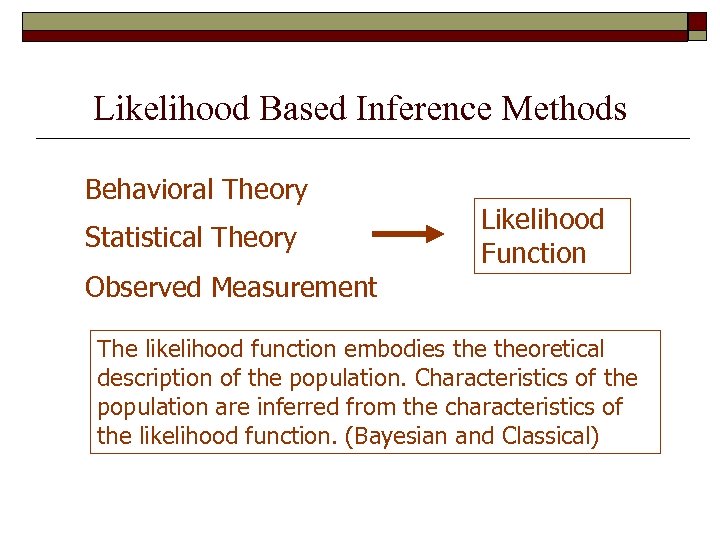 Likelihood Based Inference Methods

Behavioral Theory

Statistical Theory

Observed Measurement

Likelihood Function

The likelihood function embodies the theoretical description of the population. Characteristics of the population are inferred from the characteristics of the likelihood function. (Bayesian and Classical)